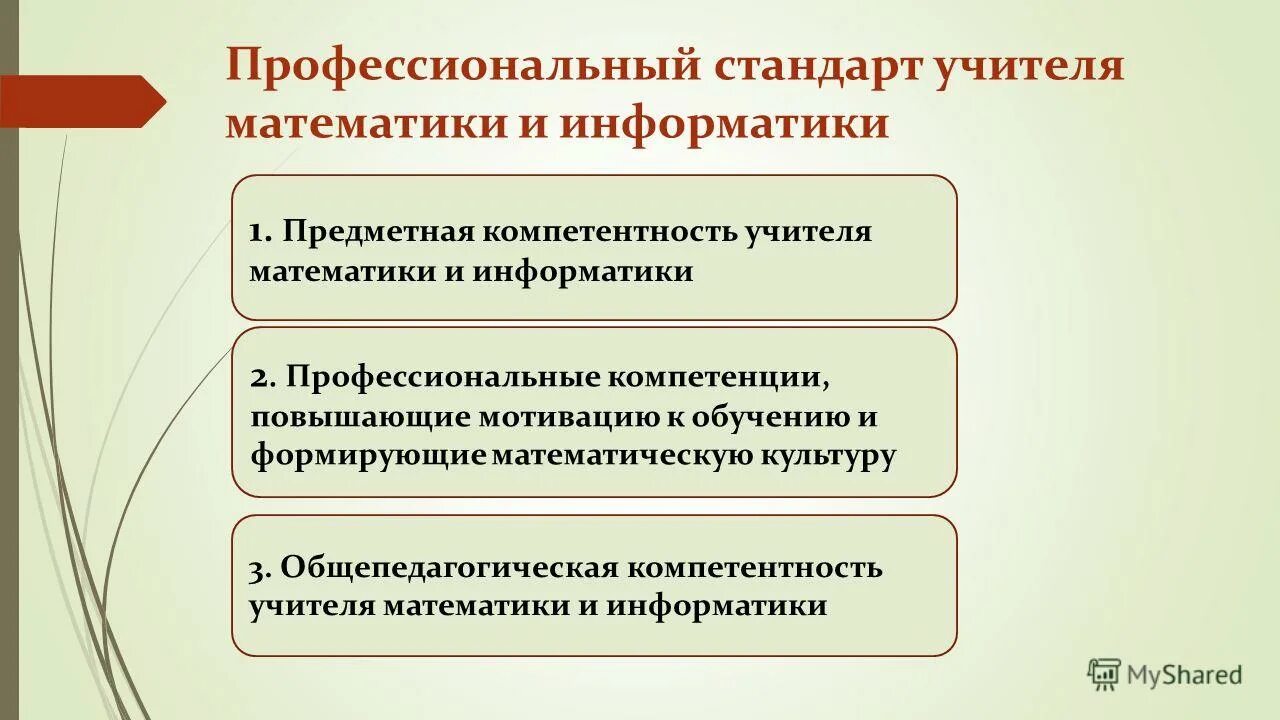 Профессиональный стандарт учителя математики и информатики

1. Предметная компетентность учителя математики и информатики

2. Профессиональные компетенции, повышающие мотивацию к обучению и формирующие математическую культуру

3. Общепедагогическая компетентность учителя математики и информатики

MyShared